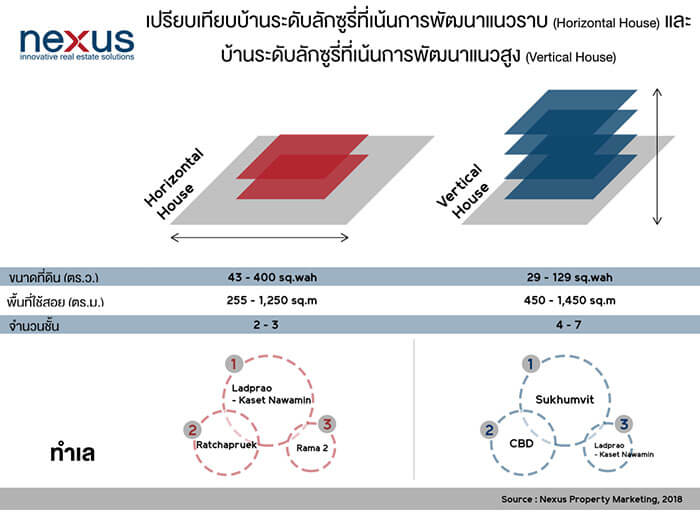 nexus
innovative real estate solutions

เปรียบเทียบบ้านระดับลักซูรี่ที่เน้นการพัฒนาแนวราบ (Horizontal House) และ บ้านระดับลักซูรี่ที่เน้นการพัฒนาแนวสูง (Vertical House)

Horizontal House

Vertical House

| | | |
|---|---|---|
| ขนาดที่ดิน (ตร.ว.) | 43 - 400 sq.wah | 29 - 129 sq.wah |
| พื้นที่ใช้สอย (ตร.ม.) | 255 - 1,250 sq.m | 450 - 1,450 sq.m |
| จำนวนชั้น | 2 - 3 | 4 - 7 |

ทำเล

1 Ladprao - Kaset Nawamin
2 Ratchapruek
3 Rama 2

1 Sukhumvit
2 CBD
3 Ladprao - Kaset Nawamin

Source : Nexus Property Marketing, 2018